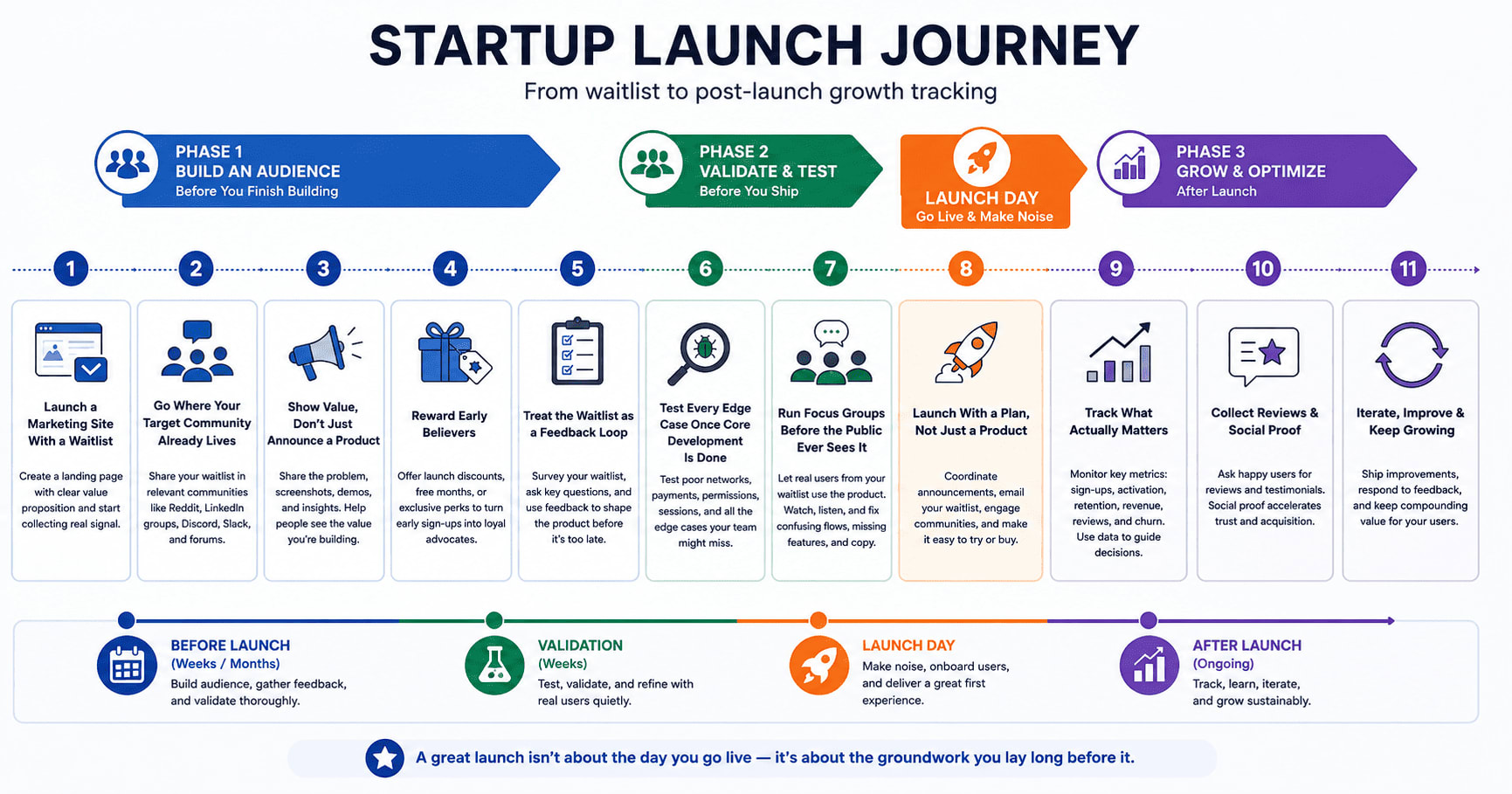 STARTUP LAUNCH JOURNEY

From waitlist to post-launch growth tracking

PHASE 1
BUILD AN AUDIENCE
Before You Finish Building

PHASE 2
VALIDATE & TEST
Before You Ship

LAUNCH DAY
Go Live & Make Noise

PHASE 3
GROW & OPTIMIZE
After Launch

1

Launch a Marketing Site With a Waitlist

Create a landing page with clear value proposition and start collecting real signal.

2

Go Where Your Target Community Already Lives

Share your waitlist in relevant communities like Reddit, LinkedIn groups, Discord, Slack, and forums.

3

Show Value, Don't Just Announce a Product

Share the problem, screenshots, demos, and insights. Help people see the value you're building.

4

Reward Early Believers

Offer launch discounts, free months, or exclusive perks to turn early sign-ups into loyal advocates.

5

Treat the Waitlist as a Feedback Loop

Survey your waitlist, ask key questions, and use feedback to shape the product before it's too late.

6

Test Every Edge Case Once Core Development Is Done

Test poor networks, payments, permissions, sessions, and all the edge cases your team might miss.

7

Run Focus Groups Before the Public Ever Sees It

Let real users from your waitlist use the product. Watch, listen, and fix confusing flows, missing features, and copy.

8

Launch With a Plan, Not Just a Product

Coordinate announcements, email your waitlist, engage communities, and make it easy to try or buy.

9

Track What Actually Matters

Monitor key metrics: sign-ups, activation, retention, revenue, reviews, and churn. Use data to guide decisions.

10

Collect Reviews & Social Proof

Ask happy users for reviews and testimonials. Social proof accelerates trust and acquisition.

11

Iterate, Improve & Keep Growing

Ship improvements, respond to feedback, and keep compounding value for your users.

BEFORE LAUNCH
(Weeks / Months)
Build audience, gather feedback, and validate thoroughly.

VALIDATION
(Weeks)
Test, validate, and refine with real users quietly.

LAUNCH DAY
Make noise, onboard users, and deliver a great first experience.

AFTER LAUNCH
(Ongoing)
Track, learn, iterate, and grow sustainably.

A great launch isn't about the day you go live — it's about the groundwork you lay long before it.